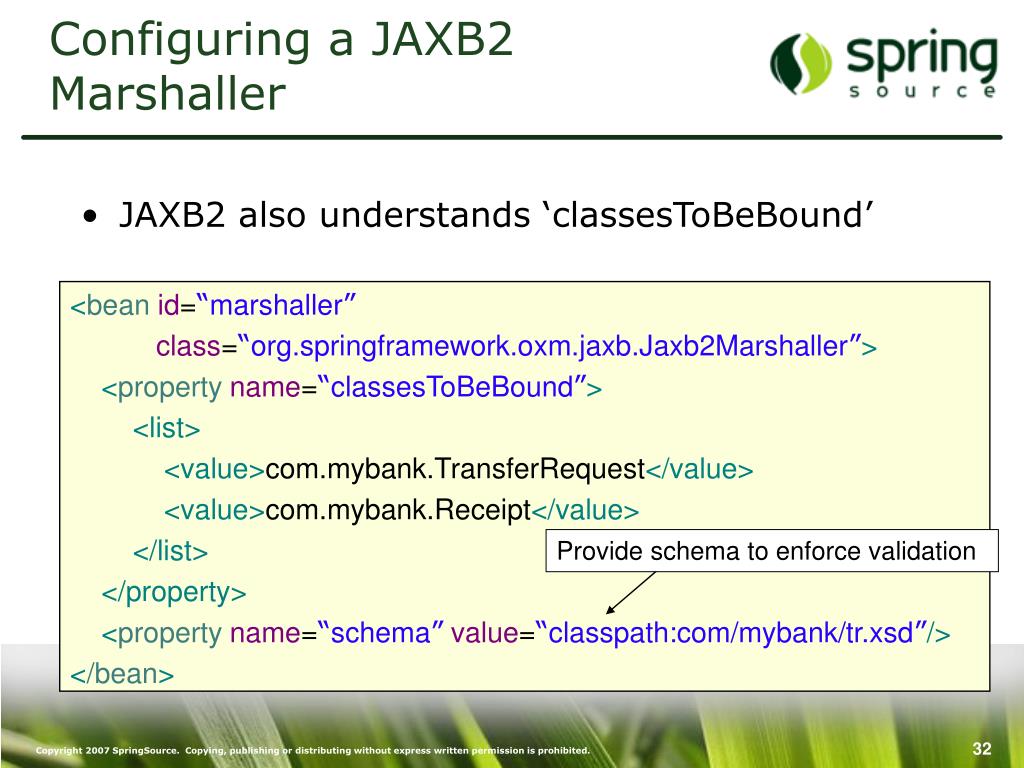 Configuring a JAXB2 Marshaller

spring
source

• JAXB2 also understands ‘classesToBeBound’

<bean id=“marshaller”
class=“org.springframework.oxm.jaxb.Jaxb2Marshaller”>
<property name=“classesToBeBound”>
<list>
<value>com.mybank.TransferRequest</value>
<value>com.mybank.Receipt</value>
</list>
</property>
<property name=“schema” value=“classpath:com/mybank/tr.xsd”/>
</bean>

Provide schema to enforce validation

Copyright 2007 SpringSource. Copying, publishing or distributing without express written permission is prohibited.

32